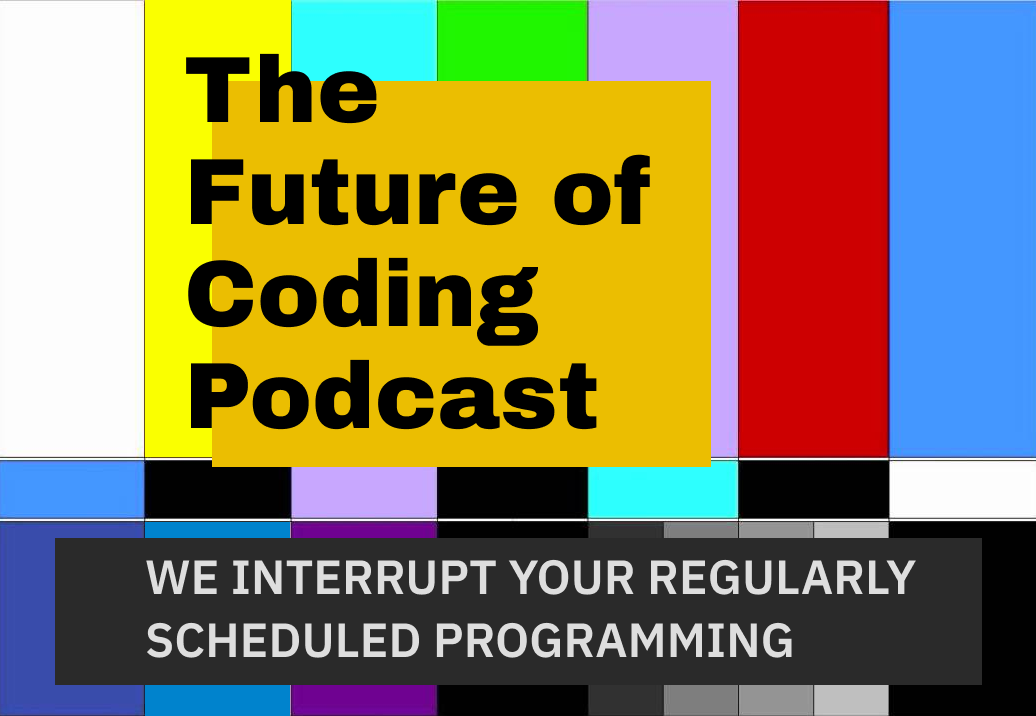 The Future of Coding Podcast

WE INTERRUPT YOUR REGULARLY SCHEDULED PROGRAMMING